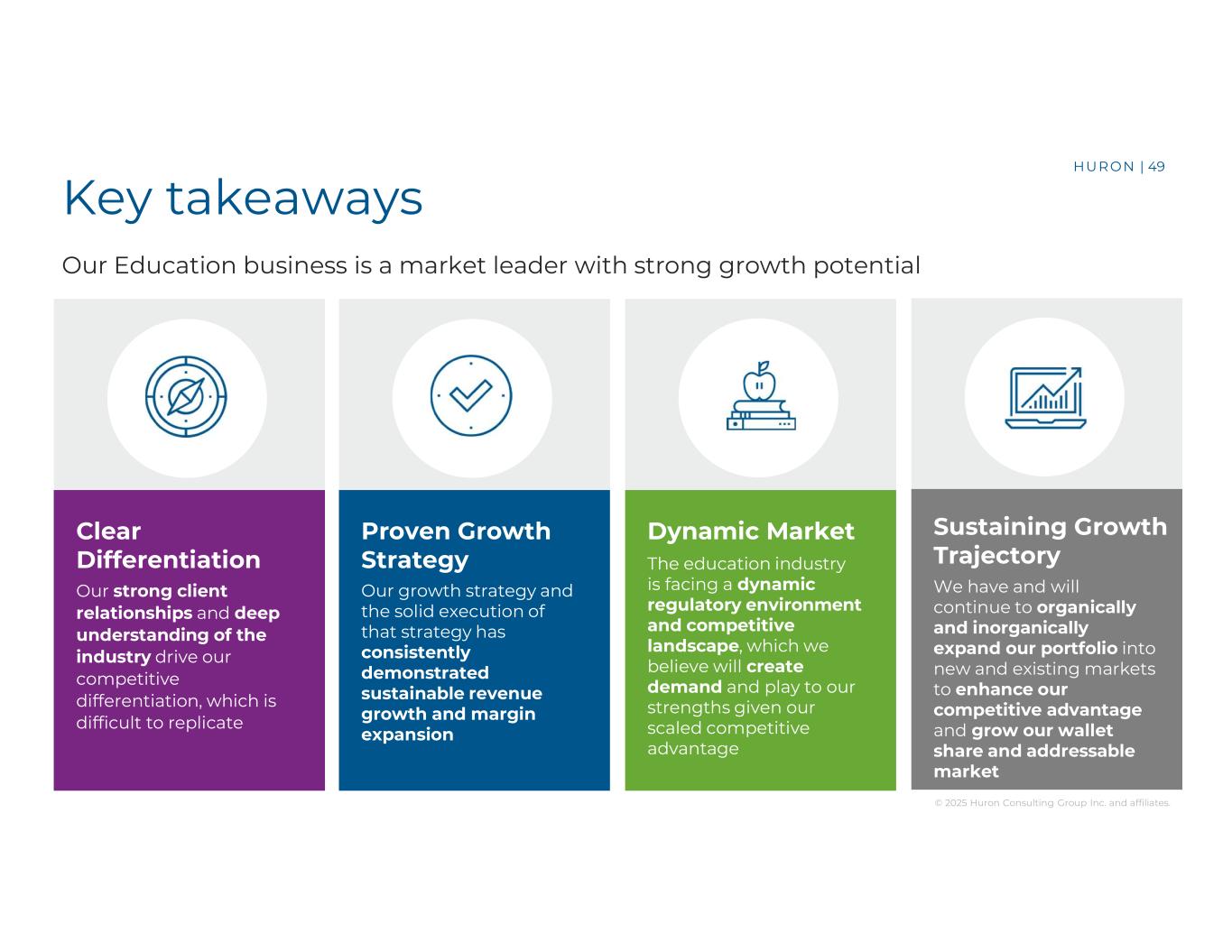 HURON | 49

Key takeaways

Our Education business is a market leader with strong growth potential

Clear Differentiation

Our strong client relationships and deep understanding of the industry drive our competitive differentiation, which is difficult to replicate

Proven Growth Strategy

Our growth strategy and the solid execution of that strategy has consistently demonstrated sustainable revenue growth and margin expansion

Dynamic Market

The education industry is facing a dynamic regulatory environment and competitive landscape, which we believe will create demand and play to our strengths given our scaled competitive advantage

Sustaining Growth Trajectory

We have and will continue to organically and inorganically expand our portfolio into new and existing markets to enhance our competitive advantage and grow our wallet share and addressable market

© 2025 Huron Consulting Group Inc. and affiliates.